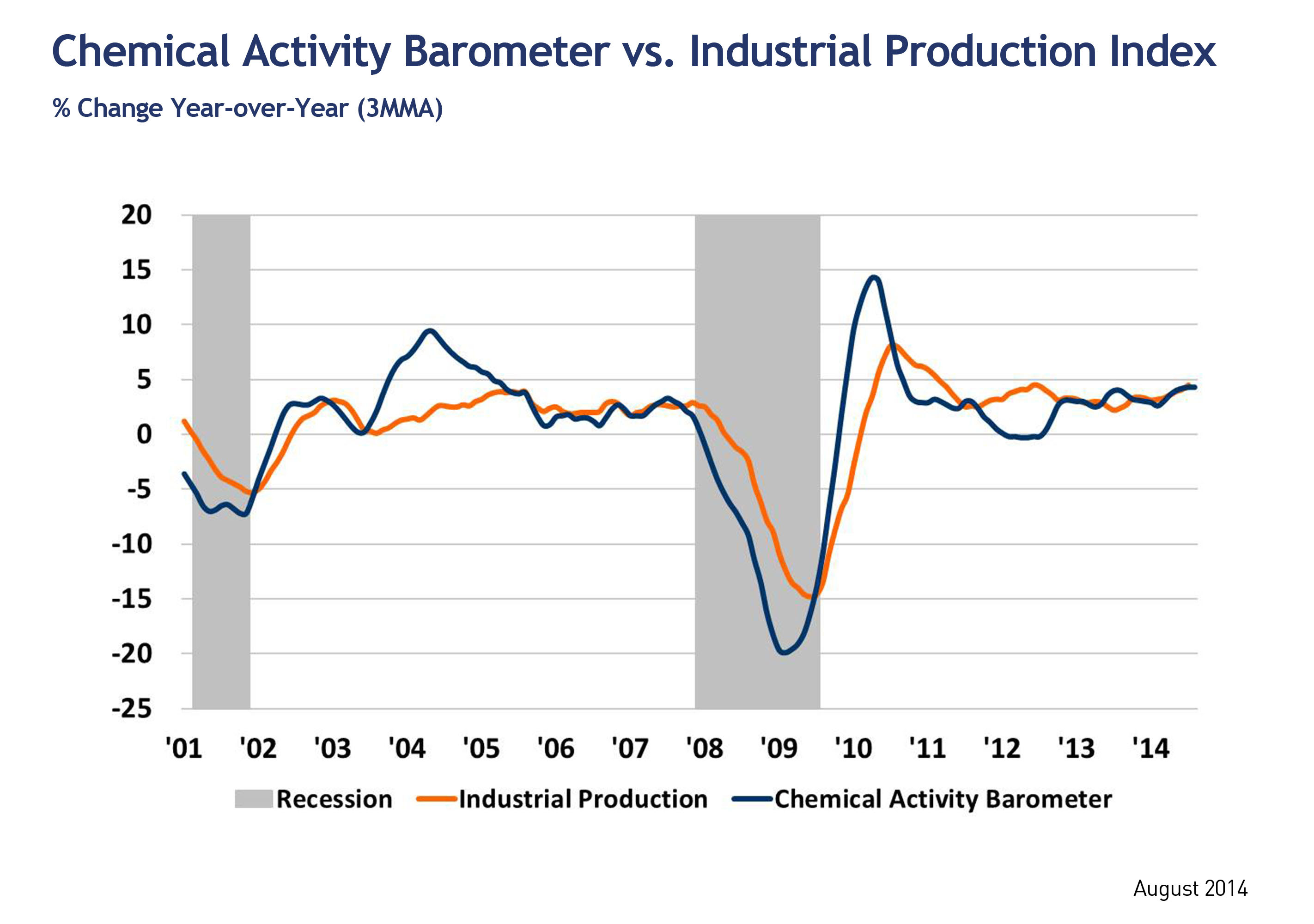 Chemical Activity Barometer vs. Industrial Production Index

% Change Year-over-Year (3MMA)

20
15
10
5
0
-5
-10
-15
-20
-25

'01 '02 '03 '04 '05 '06 '07 '08 '09 '10 '11 '12 '13 '14

Recession Industrial Production Chemical Activity Barometer

August 2014